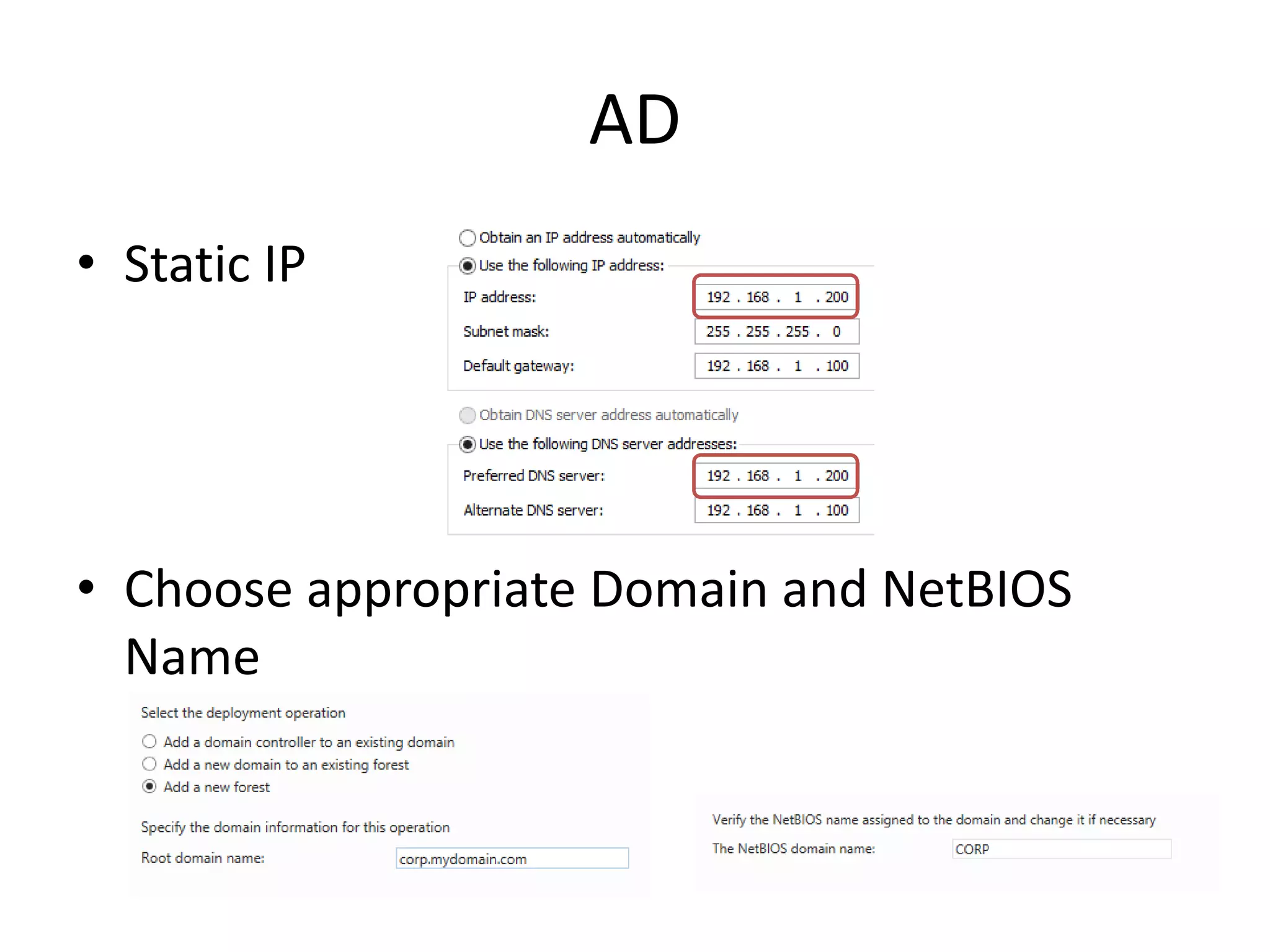 AD

• Static IP

Obtain an IP address automatically
Use the following IP address:
IP address: 192 . 168 . 1 . 200
Subnet mask: 255 . 255 . 255 . 0
Default gateway: 192 . 168 . 1 . 100

Obtain DNS server address automatically
Use the following DNS server addresses:
Preferred DNS server: 192 . 168 . 1 . 200
Alternate DNS server: 192 . 168 . 1 . 100

• Choose appropriate Domain and NetBIOS Name

Select the deployment operation
Add a domain controller to an existing domain
Add a new domain to an existing forest
Add a new forest

Specify the domain information for this operation
Root domain name: corp.mydomain.com

Verify the NetBIOS name assigned to the domain and change it if necessary
The NetBIOS domain name: CORP